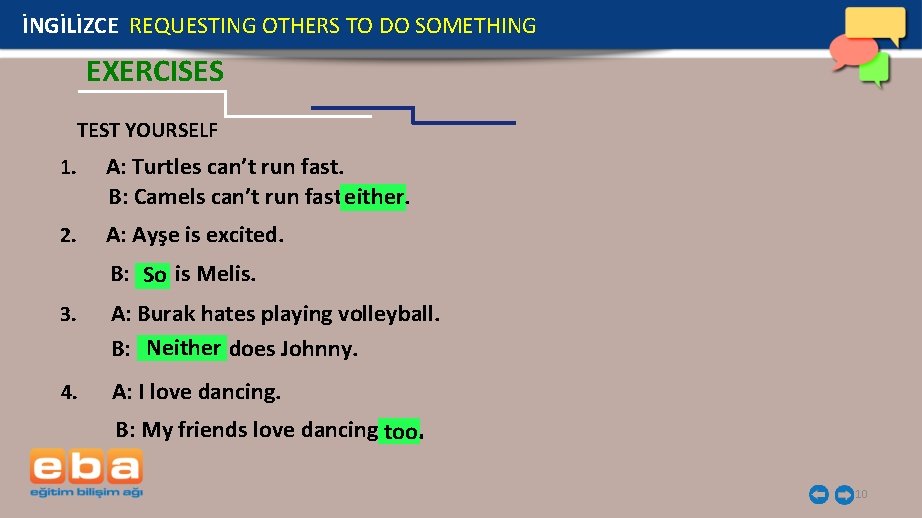 İNGİLİZCE REQUESTING OTHERS TO DO SOMETHING

EXERCISES

TEST YOURSELF

1. A: Turtles can't run fast.
B: Camels can't run fast either.

2. A: Ayşe is excited.
B: So is Melis.

3. A: Burak hates playing volleyball.
B: Neither does Johnny.

4. A: I love dancing.
B: My friends love dancing too.

eba
eğitim bilişim ağı

10